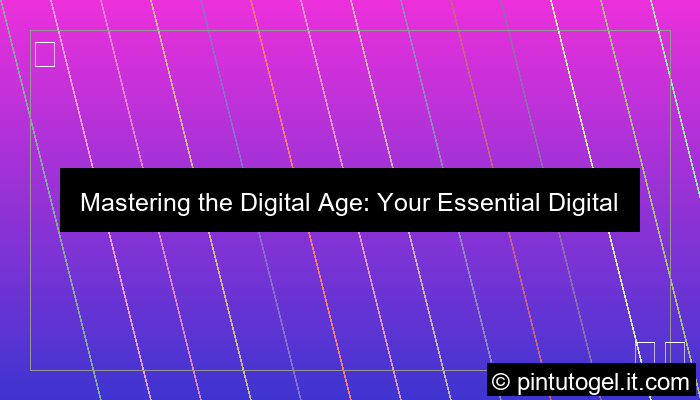 Mastering the Digital Age: Your Essential Digital

© pintutogel.it.com